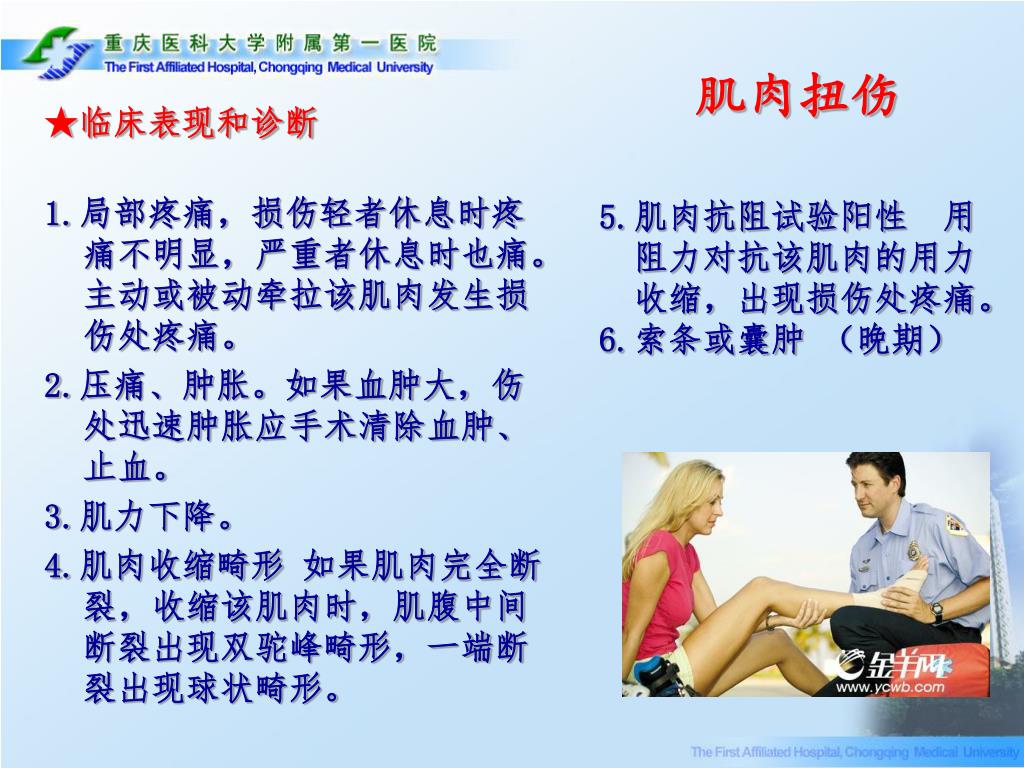 重庆医科大学附属第一医院
The First Affiliated Hospital, Chongqing Medical University

肌肉扭伤

★临床表现和诊断

1. 局部疼痛，损伤轻者休息时疼痛不明显，严重者休息时也痛。主动或被动牵拉该肌肉发生损伤处疼痛。

2. 压痛、肿胀。如果血肿大，伤处迅速肿胀应手术清除血肿、止血。

3. 肌力下降。

4. 肌肉收缩畸形 如果肌肉完全断裂，收缩该肌肉时，肌腹中间断裂出现双驼峰畸形，一端断裂出现球状畸形。

5. 肌肉抗阻试验阳性 用阻力对抗该肌肉的用力收缩，出现损伤处疼痛。

6. 索条或囊肿 （晚期）

金羊网
www.ycwb.com

The First Affiliated Hospital, Chongqing Medical University